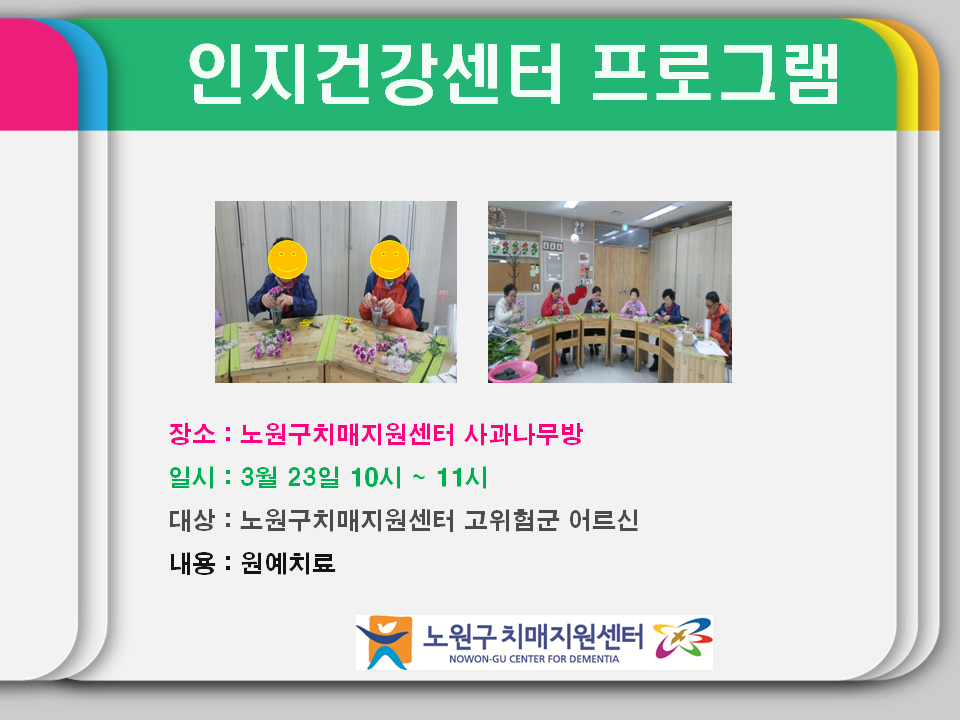 인지건강센터 프로그램

장소 : 노원구치매지원센터 사과나무방

일시 : 3월 23일 10시 ~ 11시

대상 : 노원구치매지원센터 고위험군 어르신

내용 : 원예치료

노원구 치매지원센터
NOWON-GU CENTER FOR DEMENTIA